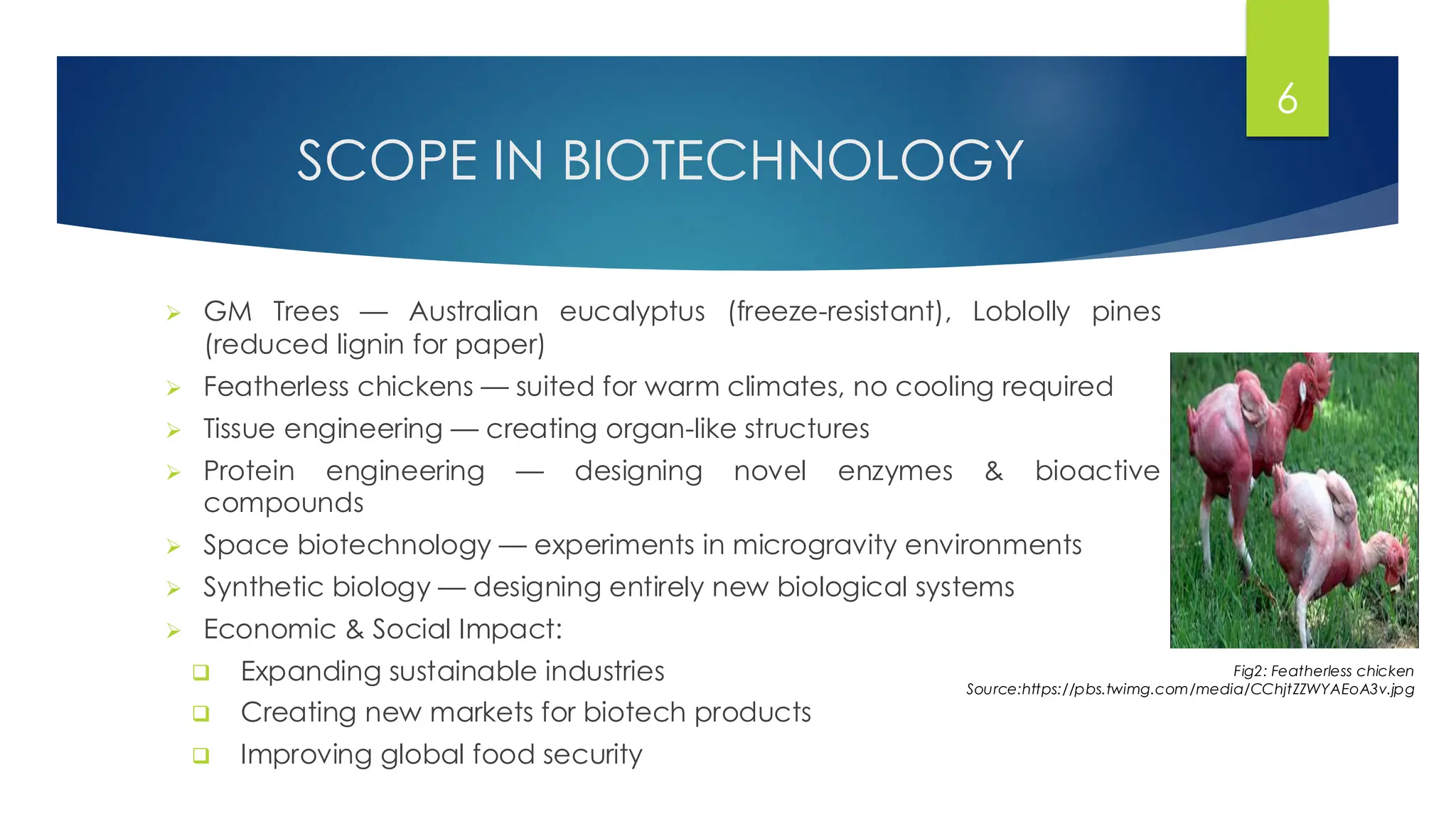 6

SCOPE IN BIOTECHNOLOGY

➢ GM Trees — Australian eucalyptus (freeze-resistant), Loblolly pines (reduced lignin for paper)
➢ Featherless chickens — suited for warm climates, no cooling required
➢ Tissue engineering — creating organ-like structures
➢ Protein engineering — designing novel enzymes & bioactive compounds
➢ Space biotechnology — experiments in microgravity environments
➢ Synthetic biology — designing entirely new biological systems
➢ Economic & Social Impact:
❑ Expanding sustainable industries
❑ Creating new markets for biotech products
❑ Improving global food security

Fig2: Featherless chicken
Source:https://pbs.twimg.com/media/CChjtZZWYAEoA3v.jpg